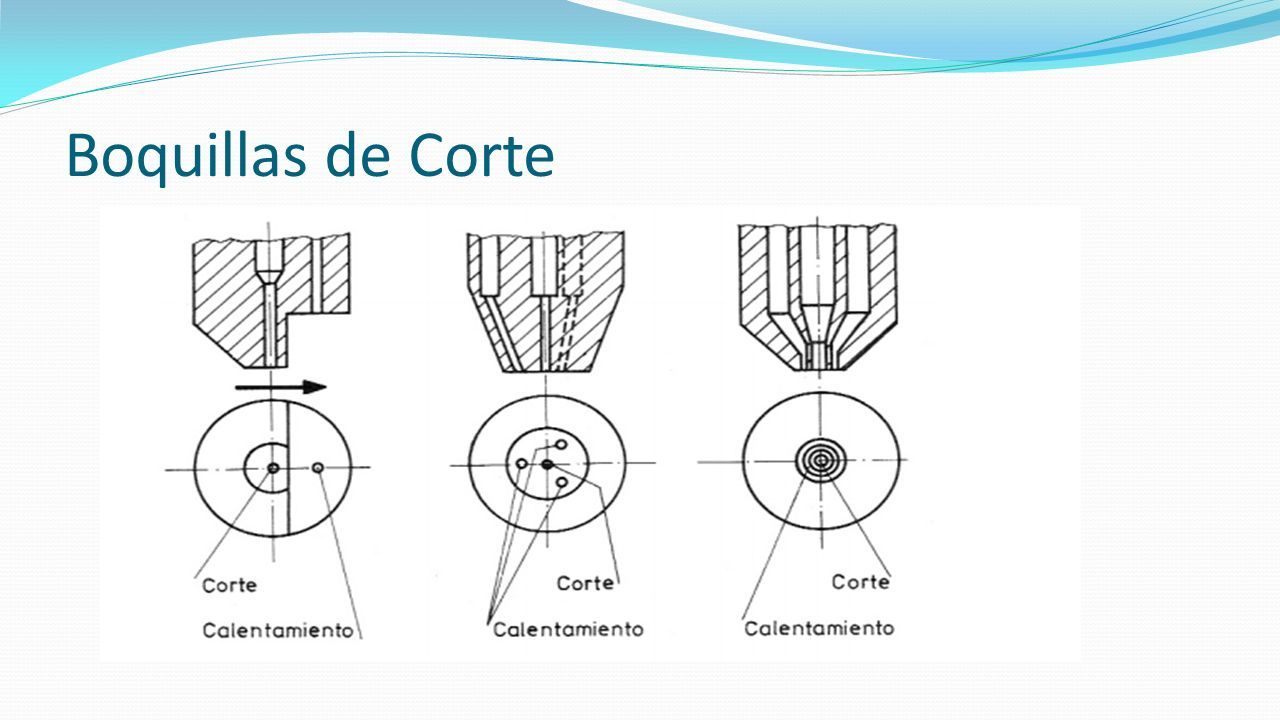 Boquillas de Corte

Corte
Calentamiento

Corte
Calentamiento

Corte
Calentamiento